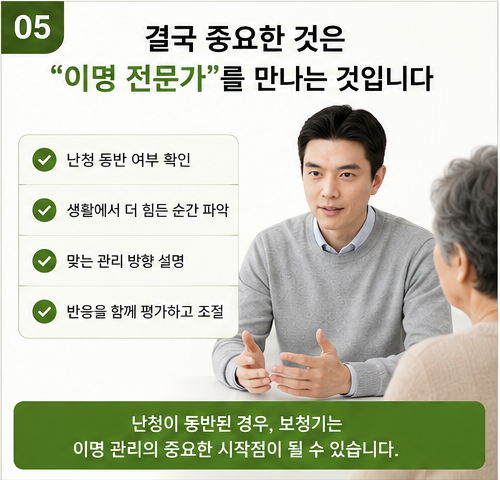 05

결국 중요한 것은
“이명 전문가”를 만나는 것입니다

난청 동반 여부 확인

생활에서 더 힘든 순간 파악

맞는 관리 방향 설명

반응을 함께 평가하고 조절

난청이 동반된 경우, 보청기는
이명 관리의 중요한 시작점이 될 수 있습니다.